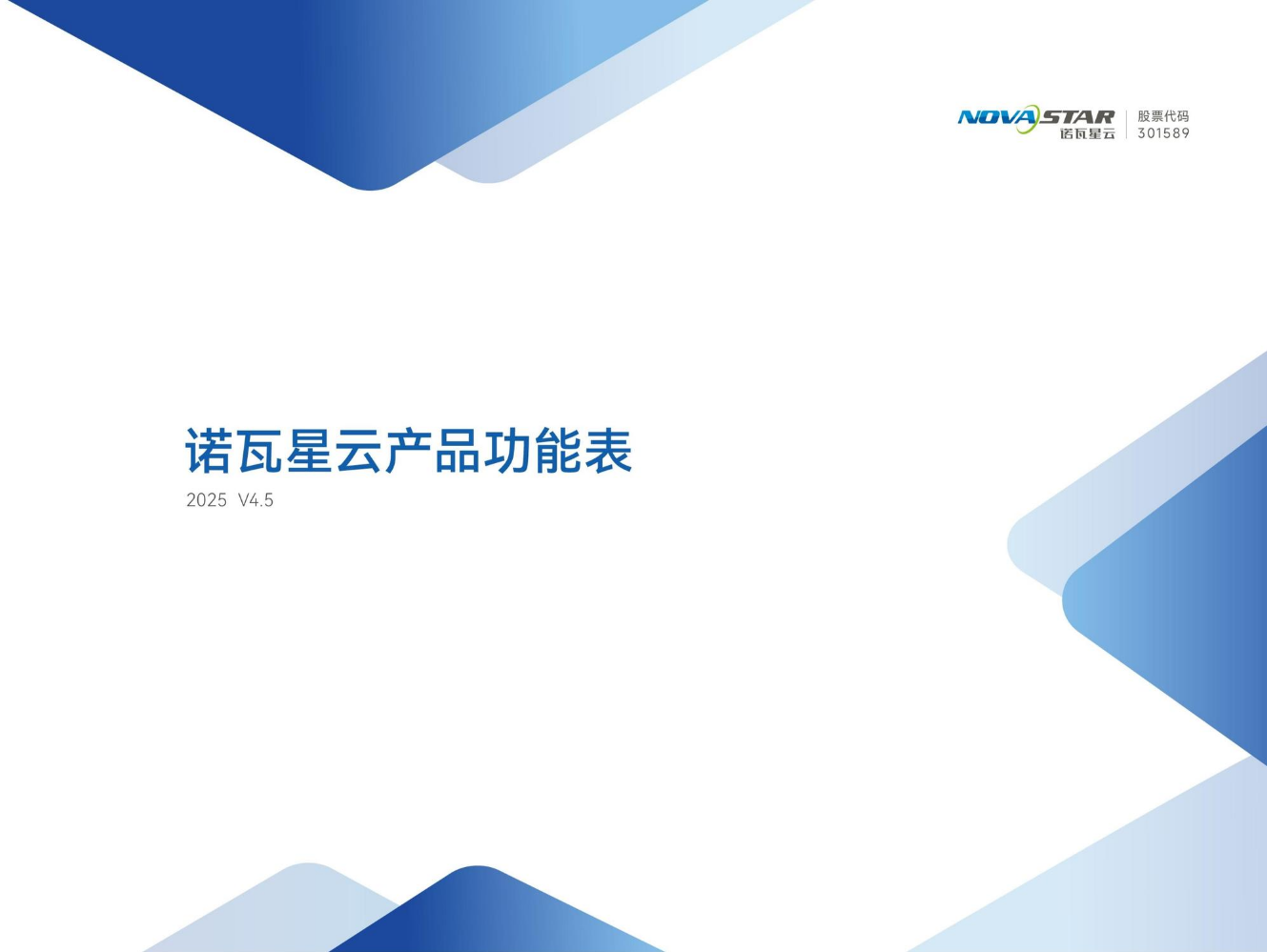 NOVASTAR
诺瓦星云
股票代码
301589

诺瓦星云产品功能表
2025 V4.5